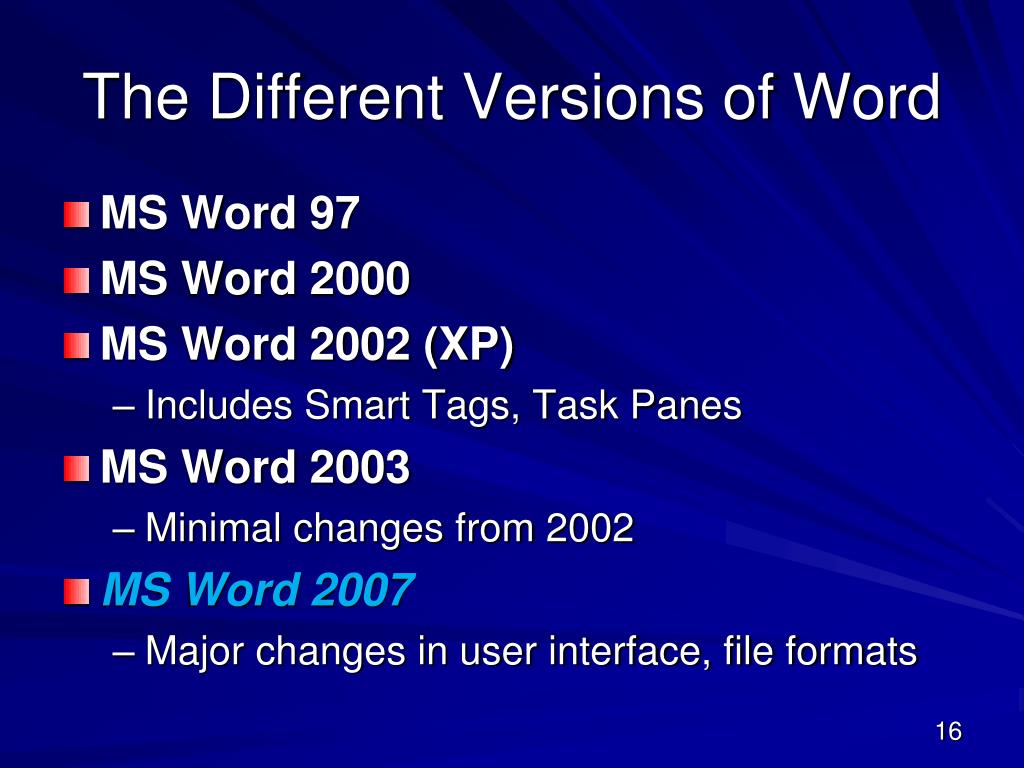 The Different Versions of Word

MS Word 97

MS Word 2000

MS Word 2002 (XP)

– Includes Smart Tags, Task Panes

MS Word 2003

– Minimal changes from 2002

MS Word 2007

– Major changes in user interface, file formats

16